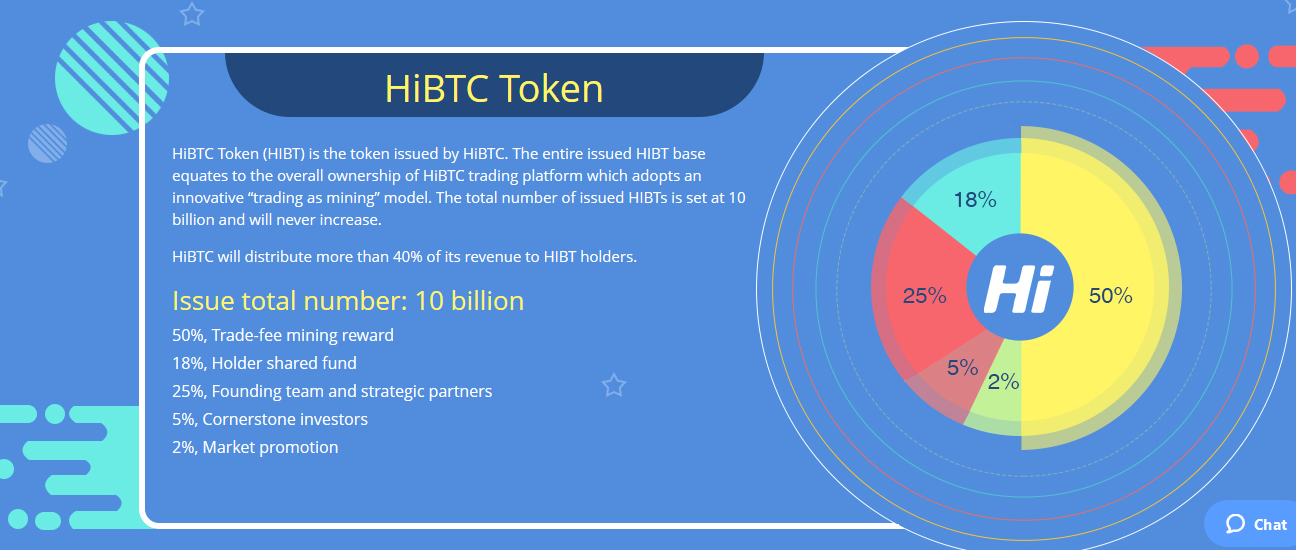 HiBTC Token

HiBTC Token (HIBT) is the token issued by HiBTC. The entire issued HIBT base equates to the overall ownership of HiBTC trading platform which adopts an innovative “trading as mining” model. The total number of issued HIBTs is set at 10 billion and will never increase.

HiBTC will distribute more than 40% of its revenue to HIBT holders.

Issue total number: 10 billion

50%, Trade-fee mining reward
18%, Holder shared fund
25%, Founding team and strategic partners
5%, Cornerstone investors
2%, Market promotion

18%
25%
Hi
50%
5%
2%

Chat